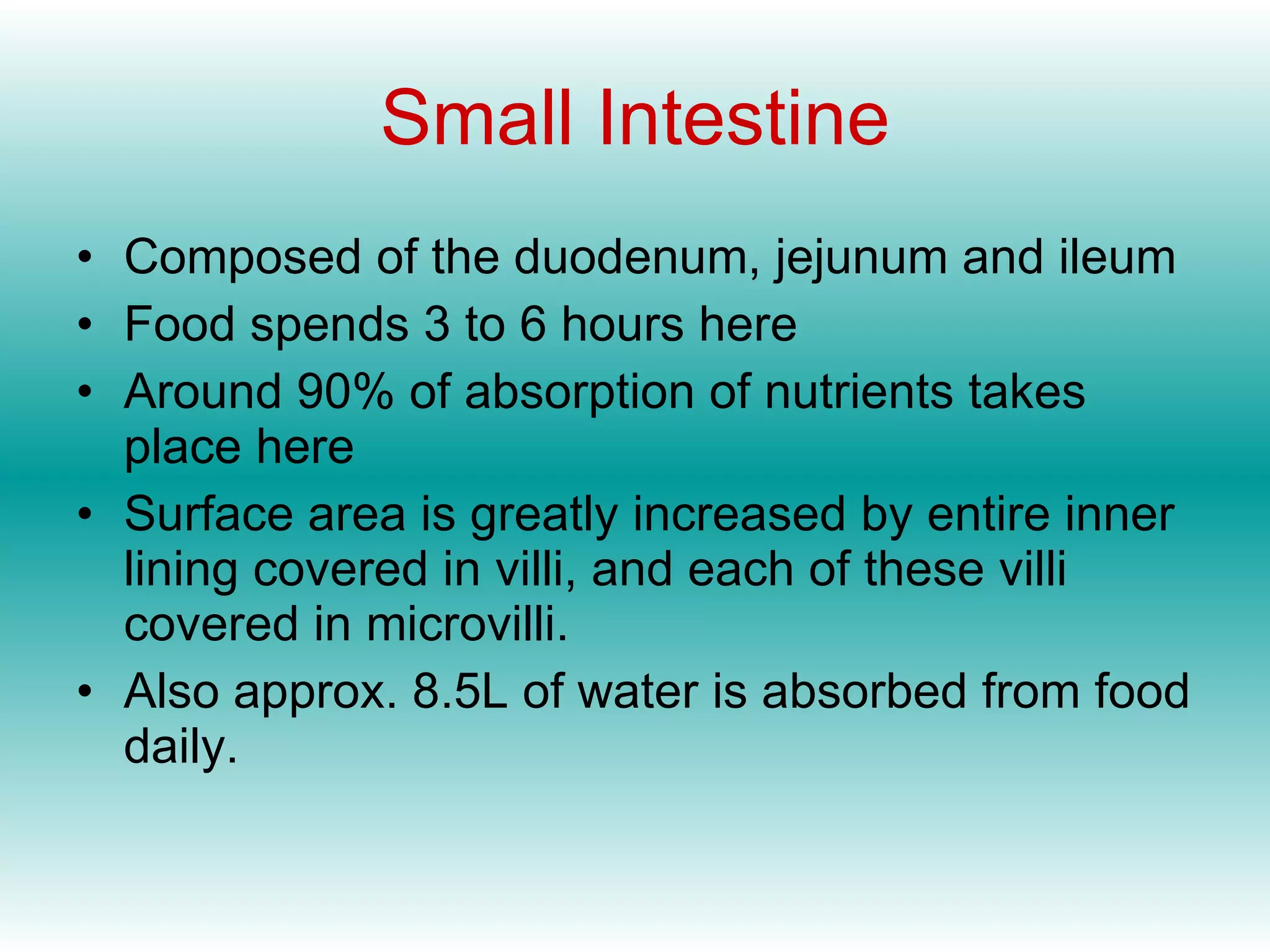 Small Intestine

• Composed of the duodenum, jejunum and ileum
• Food spends 3 to 6 hours here
• Around 90% of absorption of nutrients takes place here
• Surface area is greatly increased by entire inner lining covered in villi, and each of these villi covered in microvilli.
• Also approx. 8.5L of water is absorbed from food daily.